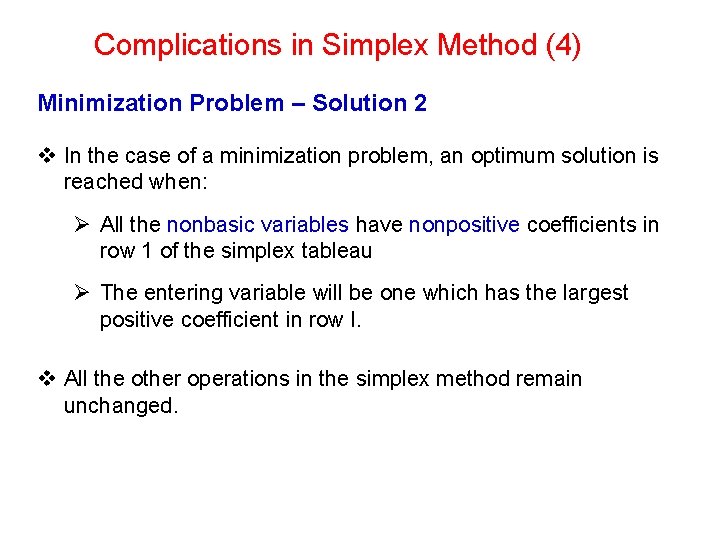 Complications in Simplex Method (4)

Minimization Problem – Solution 2

❖ In the case of a minimization problem, an optimum solution is reached when:

➢ All the nonbasic variables have nonpositive coefficients in row 1 of the simplex tableau

➢ The entering variable will be one which has the largest positive coefficient in row I.

❖ All the other operations in the simplex method remain unchanged.